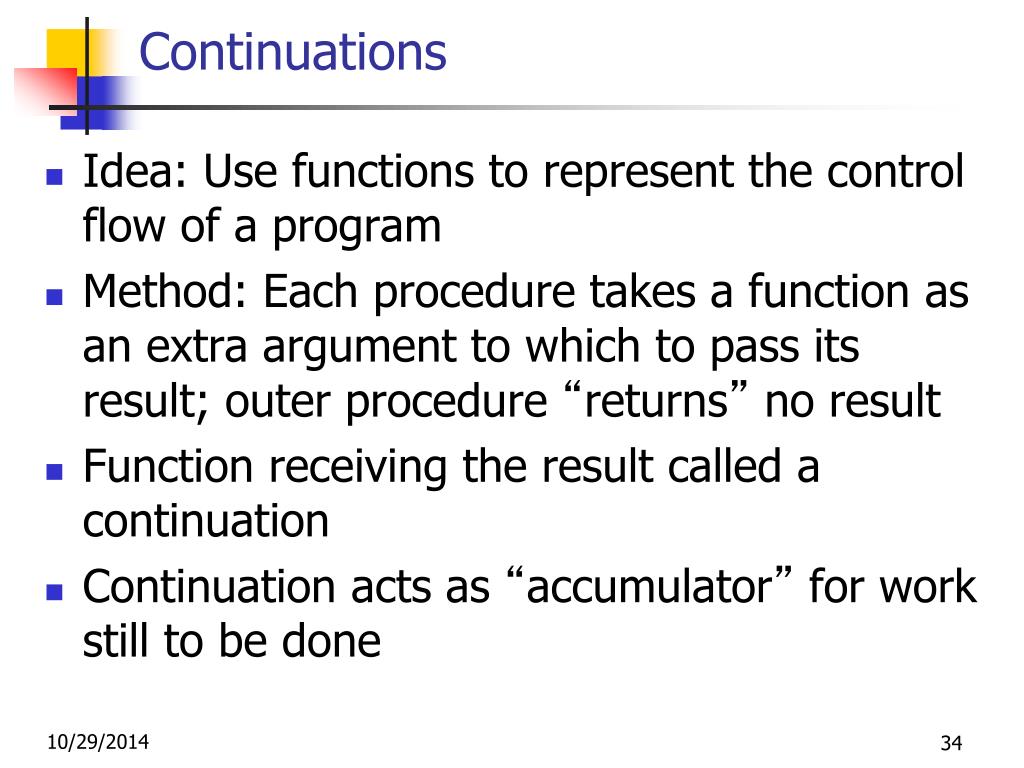 Continuations

- Idea: Use functions to represent the control flow of a program
- Method: Each procedure takes a function as an extra argument to which to pass its result; outer procedure “returns” no result
- Function receiving the result called a continuation
- Continuation acts as “accumulator” for work still to be done

10/29/2014

34